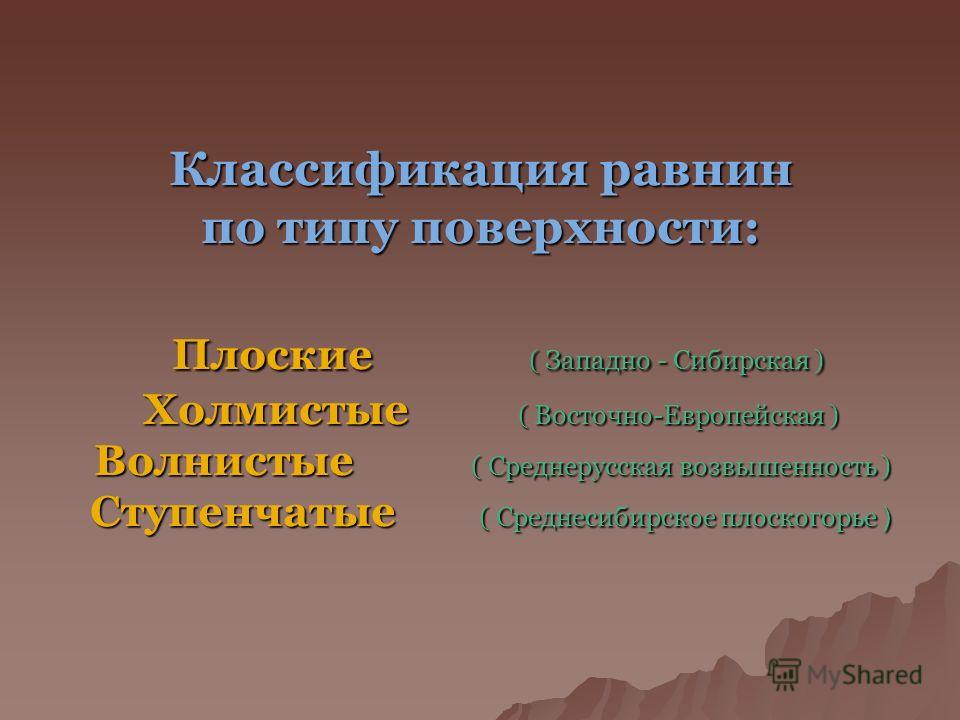 Классификация равнин по типу поверхности:

Плоские ( Западно - Сибирская )
Холмистые ( Восточно-Европейская )
Волнистые ( Среднерусская возвышенность )
Ступенчатые ( Среднесибирское плоскогорье )

MyShared